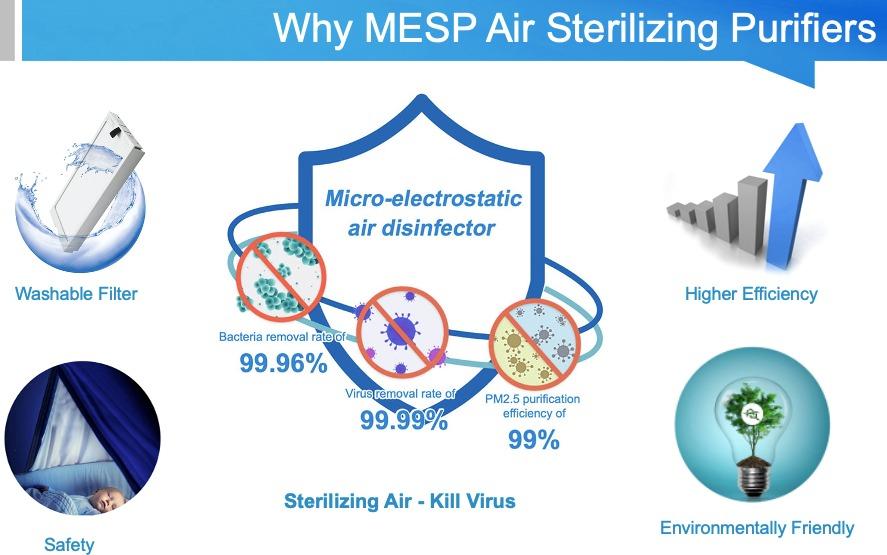 Why MESP Air Sterilizing Purifiers

Washable Filter

Safety

Micro-electrostatic air disinfector

Bacteria removal rate of
99.96%

Virus removal rate of
99.99%

PM2.5 purification efficiency of
99%

Sterilizing Air - Kill Virus

Higher Efficiency

Environmentally Friendly